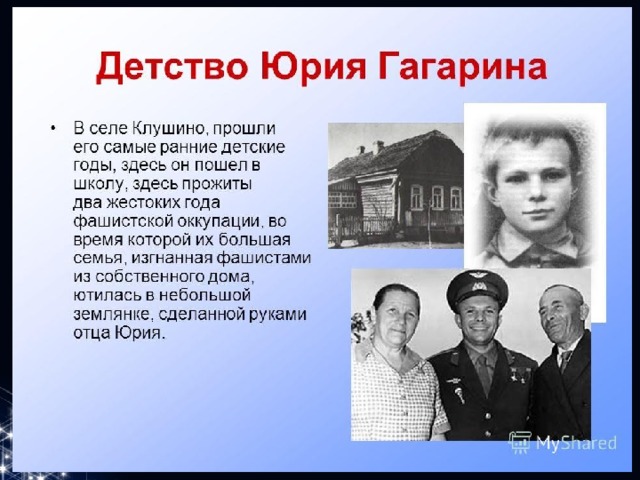 Детство Юрия Гагарина

• В селе Клушино, прошли его самые ранние детские годы, здесь он пошел в школу, здесь прожиты два жестоких года фашистской оккупации, во время которой их большая семья, изгнанная фашистами из собственного дома, ютилась в небольшой землянке, сделанной руками отца Юрия.

MyShared